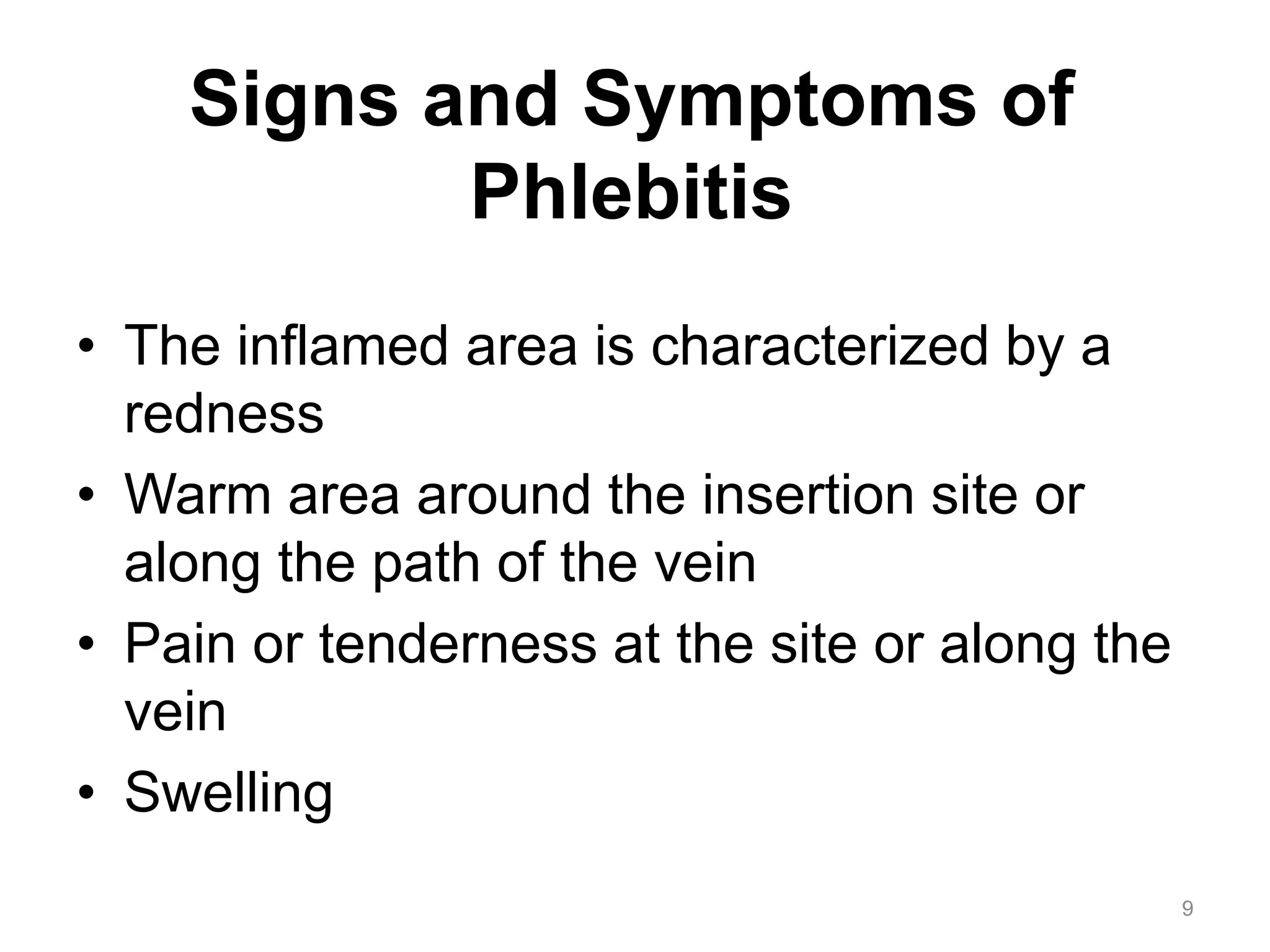 Signs and Symptoms of Phlebitis

• The inflamed area is characterized by a redness
• Warm area around the insertion site or along the path of the vein
• Pain or tenderness at the site or along the vein
• Swelling

9